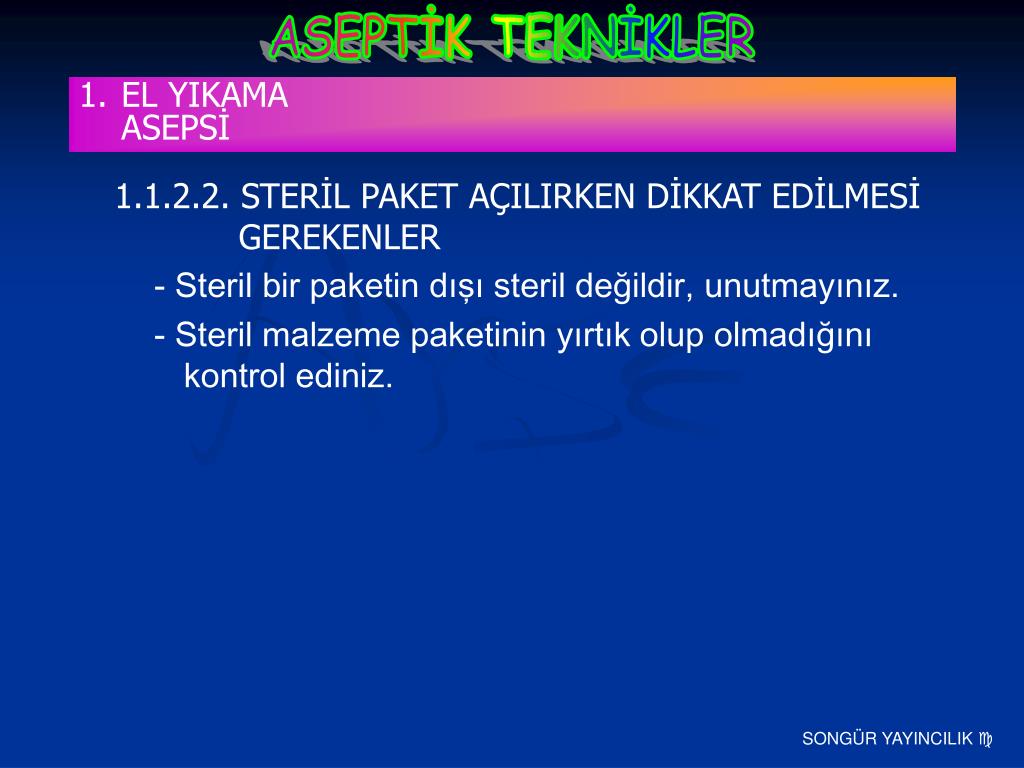 ASEPTİK TEKNİKLER

1. EL YIKAMA ASEPSİ

1.1.2.2. STERİL PAKET AÇILIRKEN DİKKAT EDİLMESİ GEREKENLER

- Steril bir paketin dışı steril değildir, unutmayınız.

- Steril malzeme paketinin yırtık olup olmadığını kontrol ediniz.

SONGÜR YAYINCILIK ♍